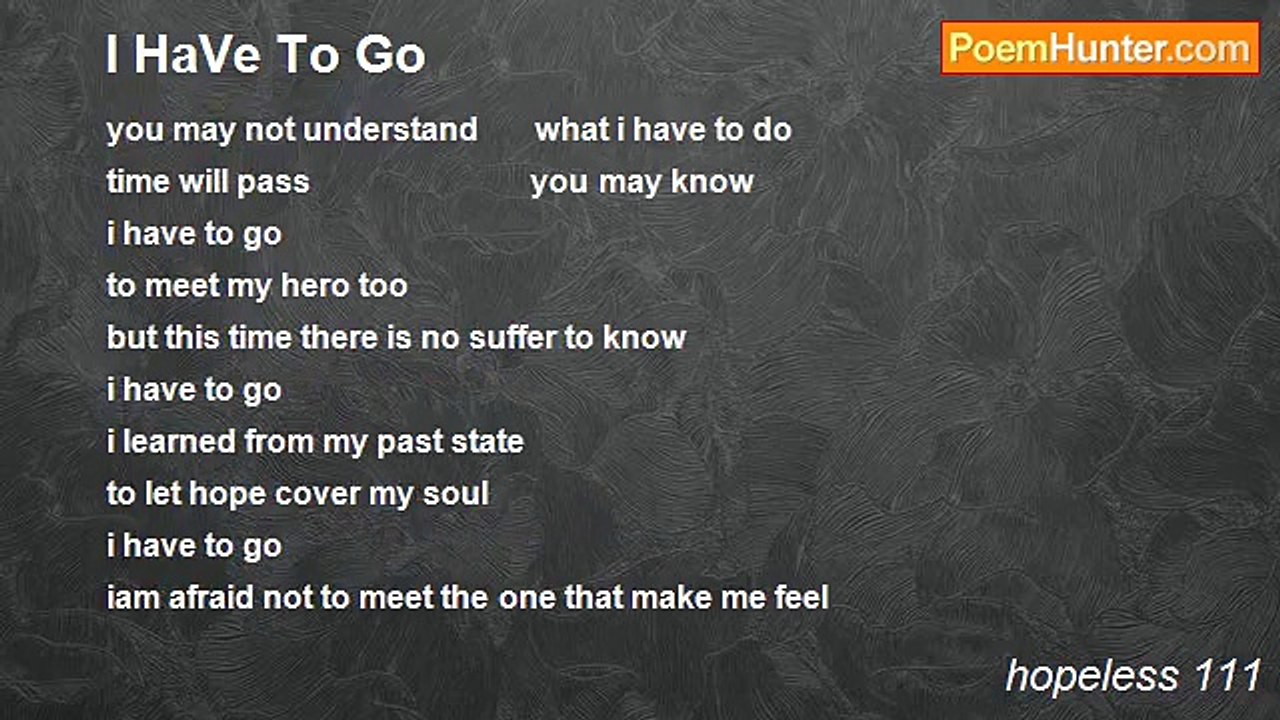 I HaVe To Go

PoemHunter.com

you may not understand what i have to do
time will pass you may know
i have to go
to meet my hero too
but this time there is no suffer to know
i have to go
i learned from my past state
to let hope cover my soul
i have to go
iam afraid not to meet the one that make me feel

hopeless 111